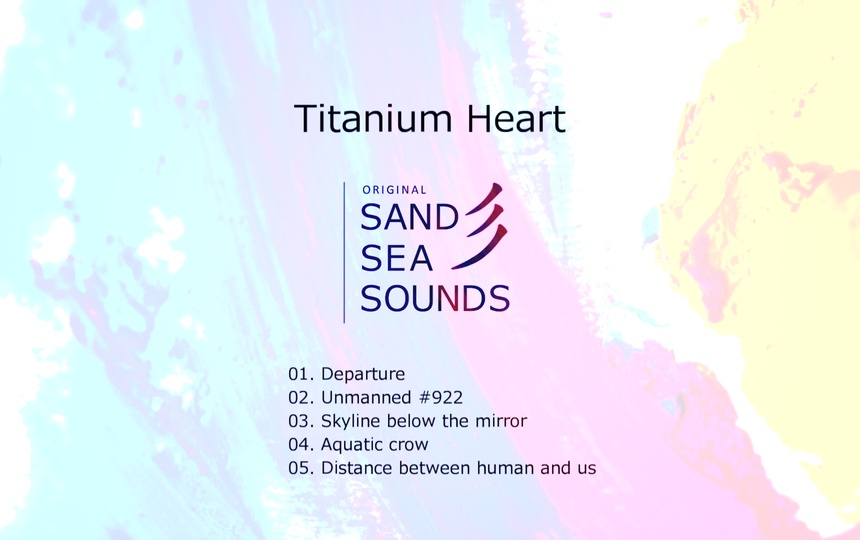 Titanium Heart

ORIGINAL
SAND
SEA
SOUNDS

01. Departure
02. Unmanned #922
03. Skyline below the mirror
04. Aquatic crow
05. Distance between human and us